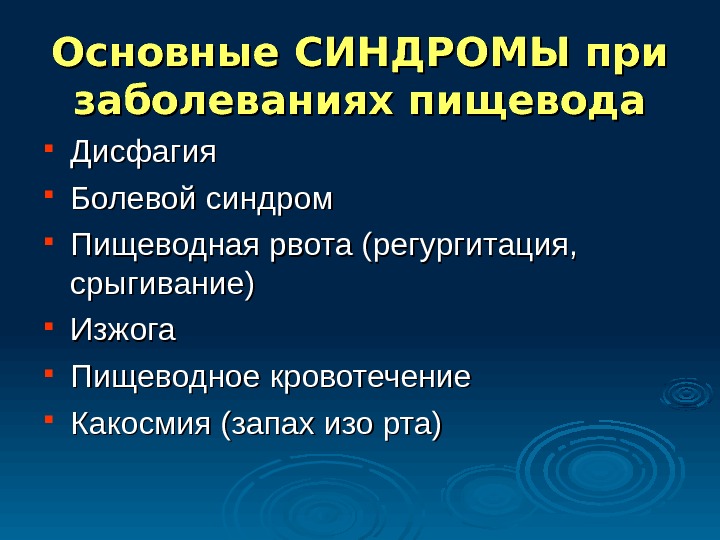 Основные СИНДРОМЫ при заболеваниях пищевода

- Дисфагия
- Болевой синдром
- Пищеводная рвота (регургитация, срыгивание)
- Изжога
- Пищеводное кровотечение
- Какосмия (запах изо рта)